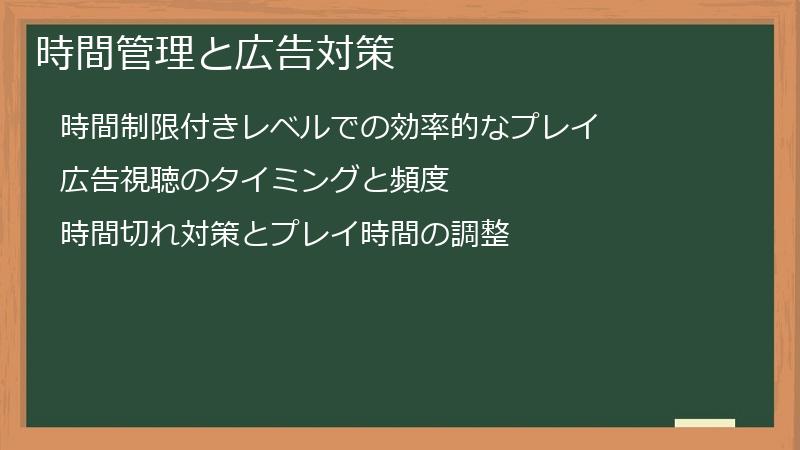 時間管理と広告対策

時間制限付きレベルでの効率的なプレイ

広告視聴のタイミングと頻度

時間切れ対策とプレイ時間の調整